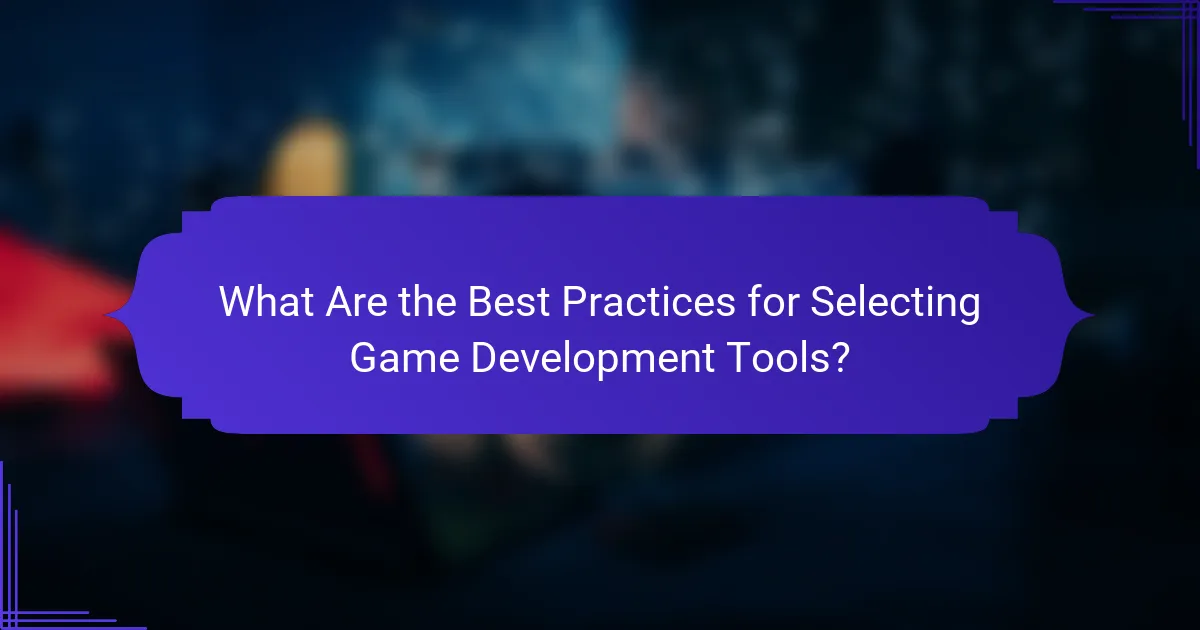 What Are the Best Practices for Selecting Game Development Tools?